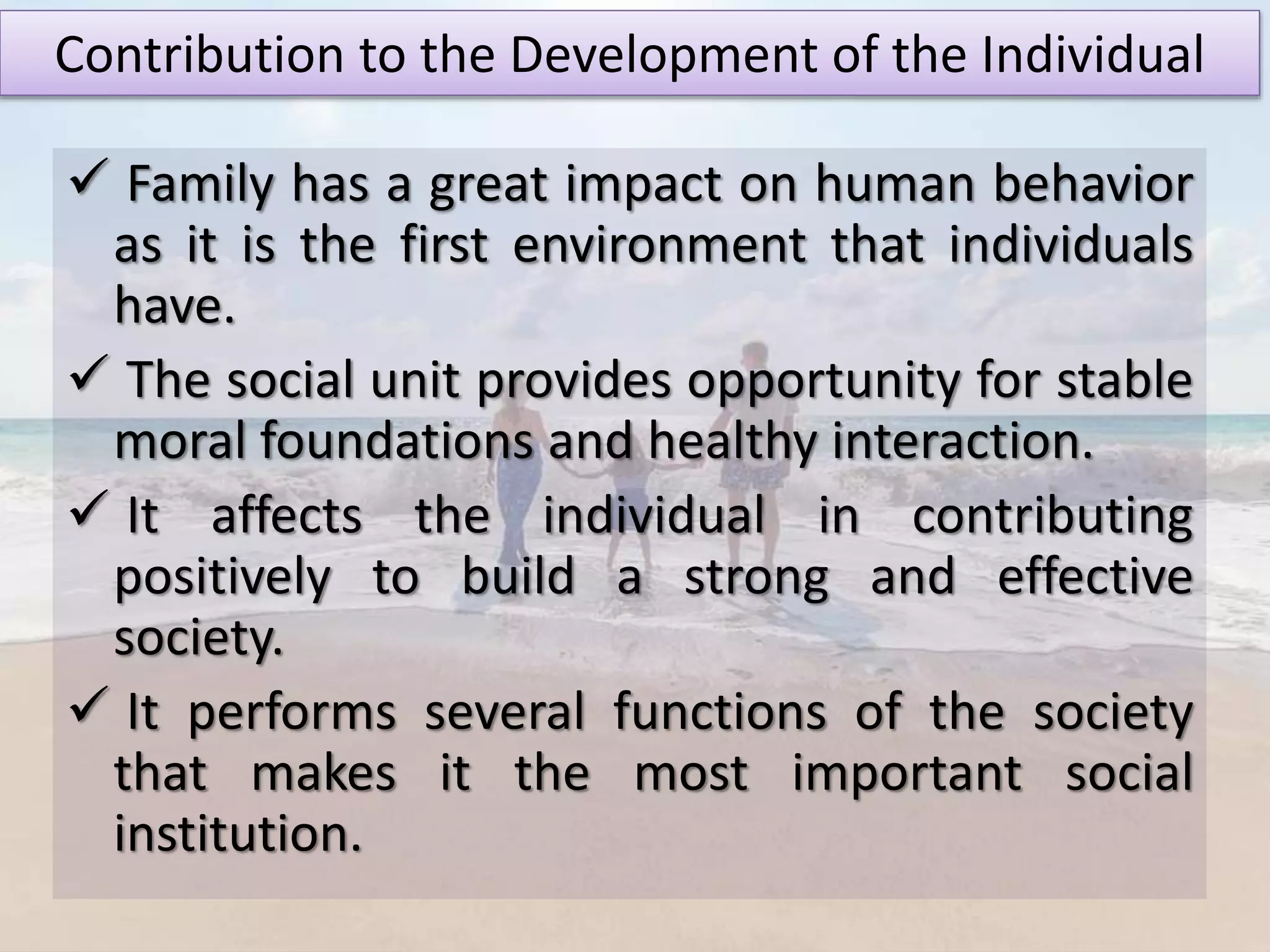 Contribution to the Development of the Individual

✓ Family has a great impact on human behavior as it is the first environment that individuals have.

✓ The social unit provides opportunity for stable moral foundations and healthy interaction.

✓ It affects the individual in contributing positively to build a strong and effective society.

✓ It performs several functions of the society that makes it the most important social institution.